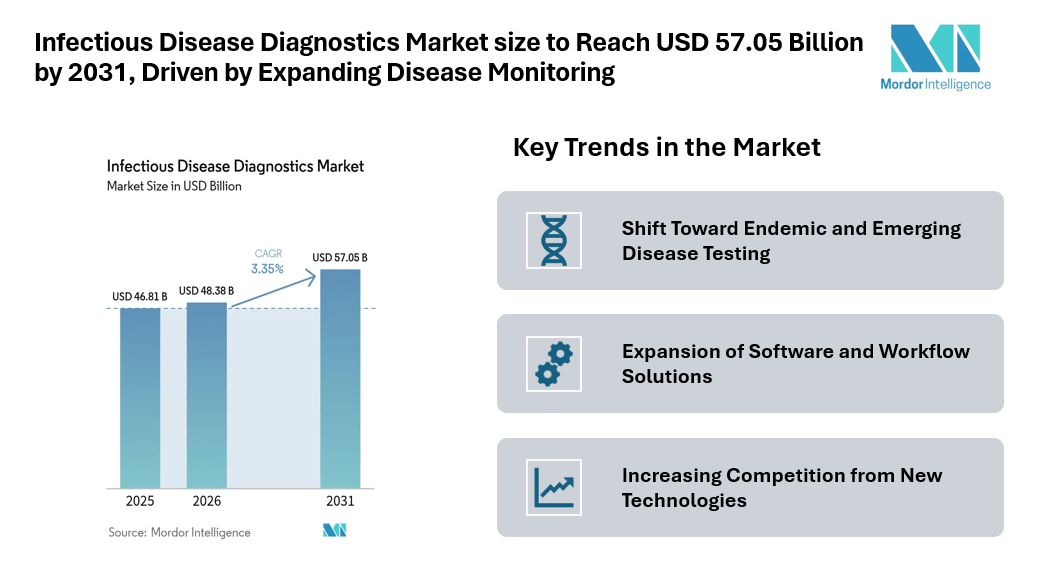 Infectious Disease Diagnostics Market size to Reach USD 57.05 Billion by 2031, Driven by Expanding Disease Monitoring

Mordor Intelligence

Infectious Disease Diagnostics Market
Market Size in USD Billion

CAGR
3.35%

USD 46.81 B
USD 48.38 B
USD 57.05 B

2025
2026
2031

Source: Mordor Intelligence

Key Trends in the Market

Shift Toward Endemic and Emerging Disease Testing

Expansion of Software and Workflow Solutions

Increasing Competition from New Technologies